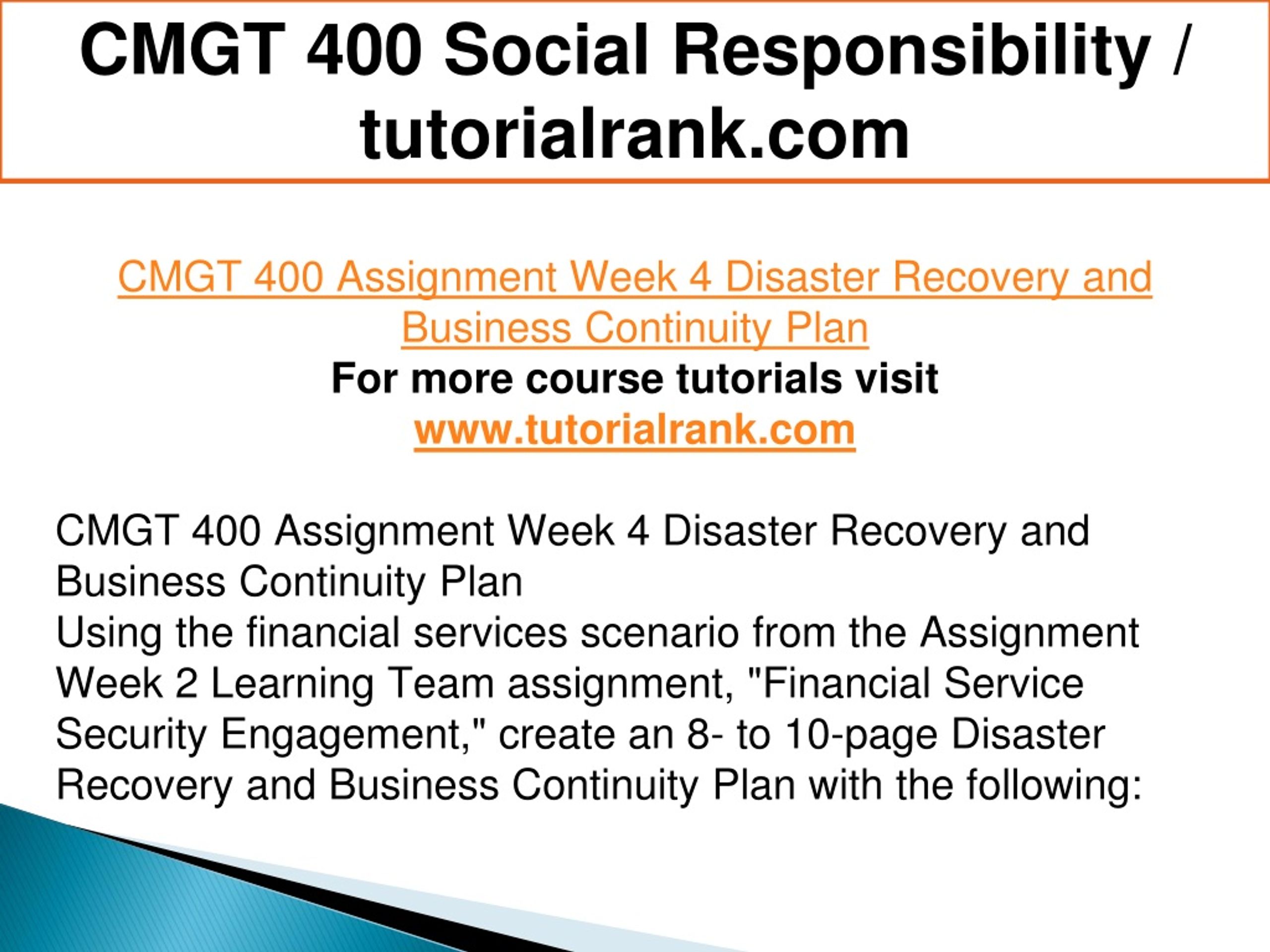 CMGT 400 Social Responsibility / tutorialrank.com

CMGT 400 Assignment Week 4 Disaster Recovery and Business Continuity Plan
For more course tutorials visit
www.tutorialrank.com

CMGT 400 Assignment Week 4 Disaster Recovery and Business Continuity Plan
Using the financial services scenario from the Assignment Week 2 Learning Team assignment, "Financial Service Security Engagement," create an 8- to 10-page Disaster Recovery and Business Continuity Plan with the following: